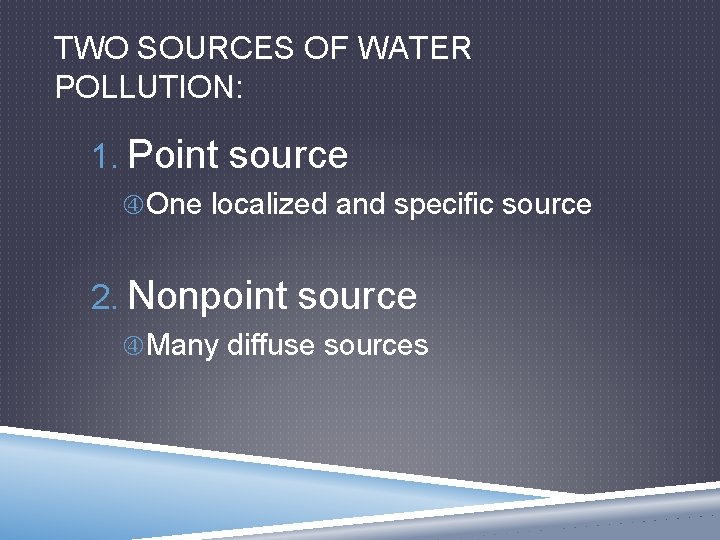 TWO SOURCES OF WATER POLLUTION:

1. Point source

④One localized and specific source

2. Nonpoint source

④Many diffuse sources